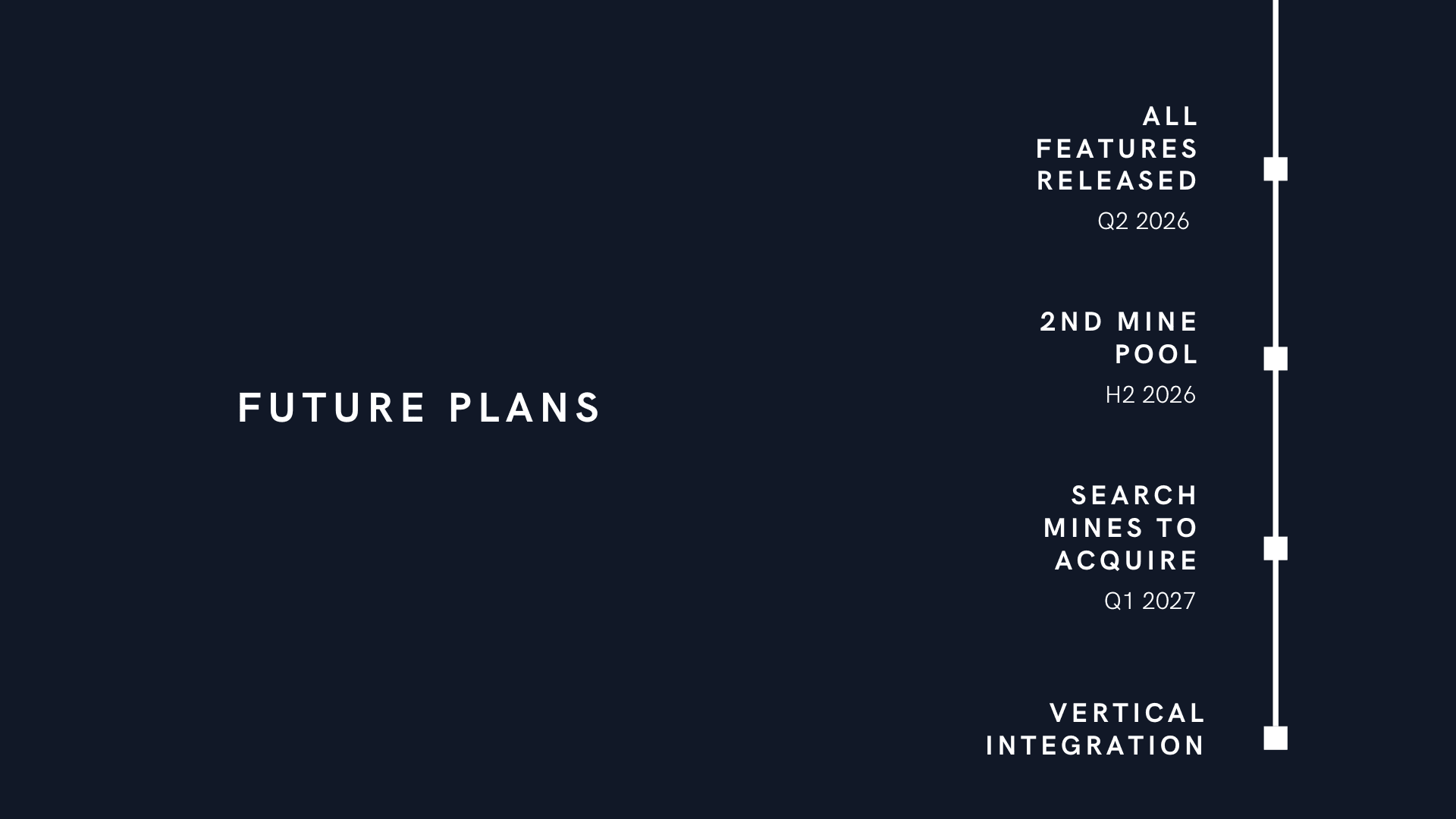 FUTURE PLANS

ALL FEATURES RELEASED
Q2 2026

2ND MINE POOL
H2 2026

SEARCH MINES TO ACQUIRE
Q1 2027

VERTICAL INTEGRATION